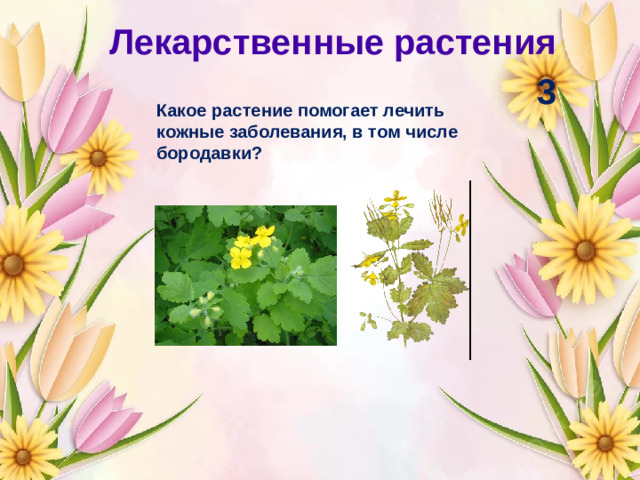 Лекарственные растения

3

Какое растение помогает лечить кожные заболевания, в том числе бородавки?